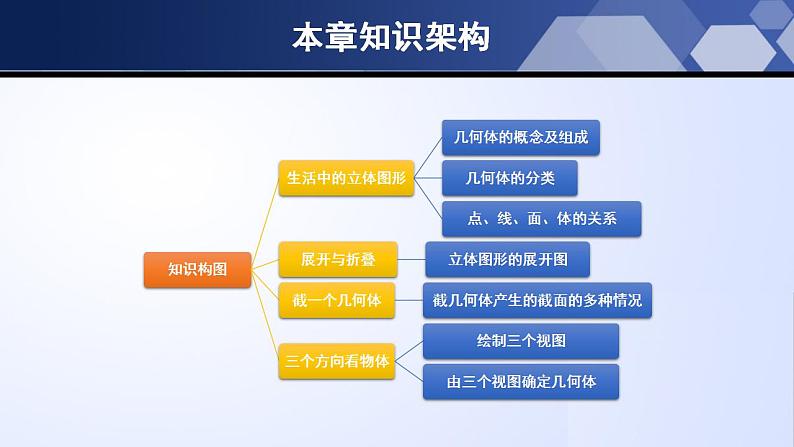 本章知识架构

知识构图

生活中的立体图形

几何体的概念及组成

几何体的分类

点、线、面、体的关系

展开与折叠

立体图形的展开图

截一个几何体

截几何体产生的截面的多种情况

三个方向看物体

绘制三个视图

由三个视图确定几何体